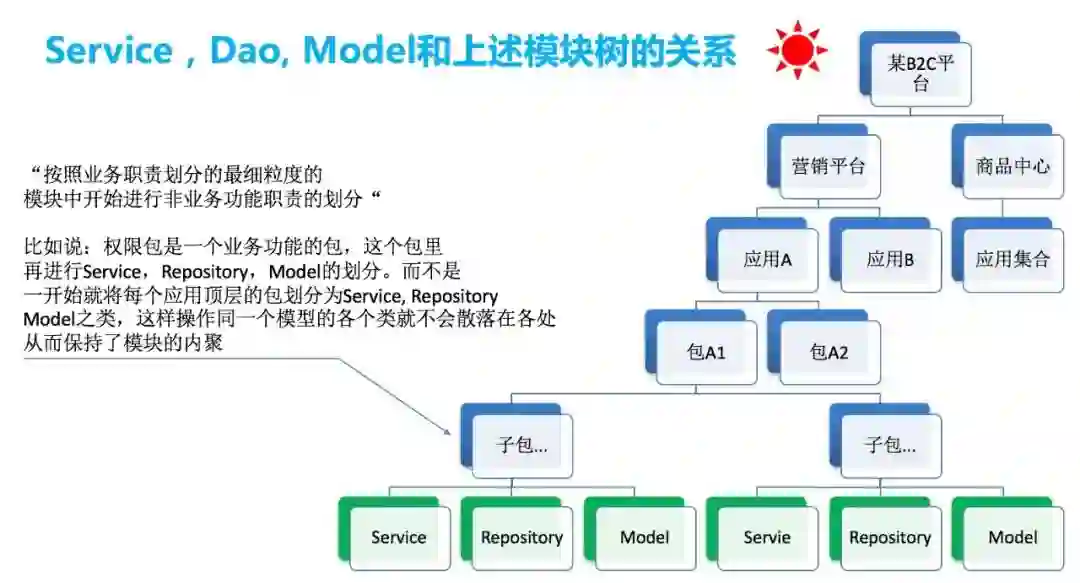 Service，Dao, Model和上述模块树的关系

“按照业务职责划分的最细粒度的模块中开始进行非业务功能职责的划分“

比如说：权限包是一个业务功能的包，这个包里再进行Service，Repository，Model的划分。而不是一开始就将每个应用顶层的包划分为Service, Repository Model之类，这样操作同一个模型的各个类就不会散落在各处从而保持了模块的内聚

某B2C平台

营销平台

商品中心

应用A

应用B

应用集合

包A1

包A2

子包...

子包...

Service

Repository

Model

Servie

Repository

Model